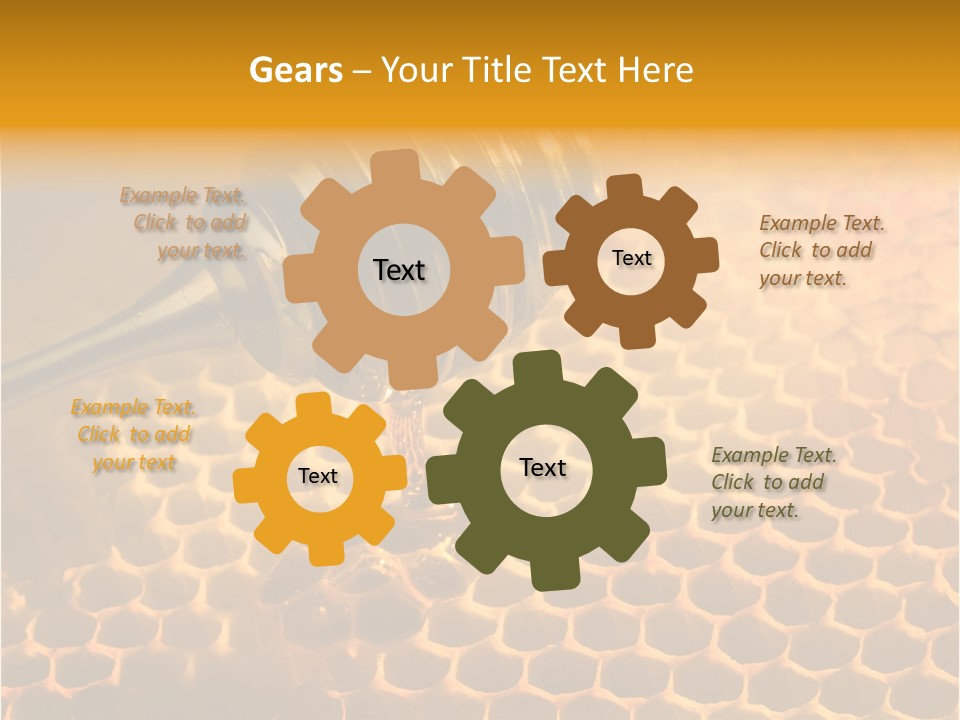 Gears – Your Title Text Here

Example Text. Click to add your text.

Text

Text

Example Text. Click to add your text.

Example Text. Click to add your text

Text

Text

Example Text. Click to add your text.